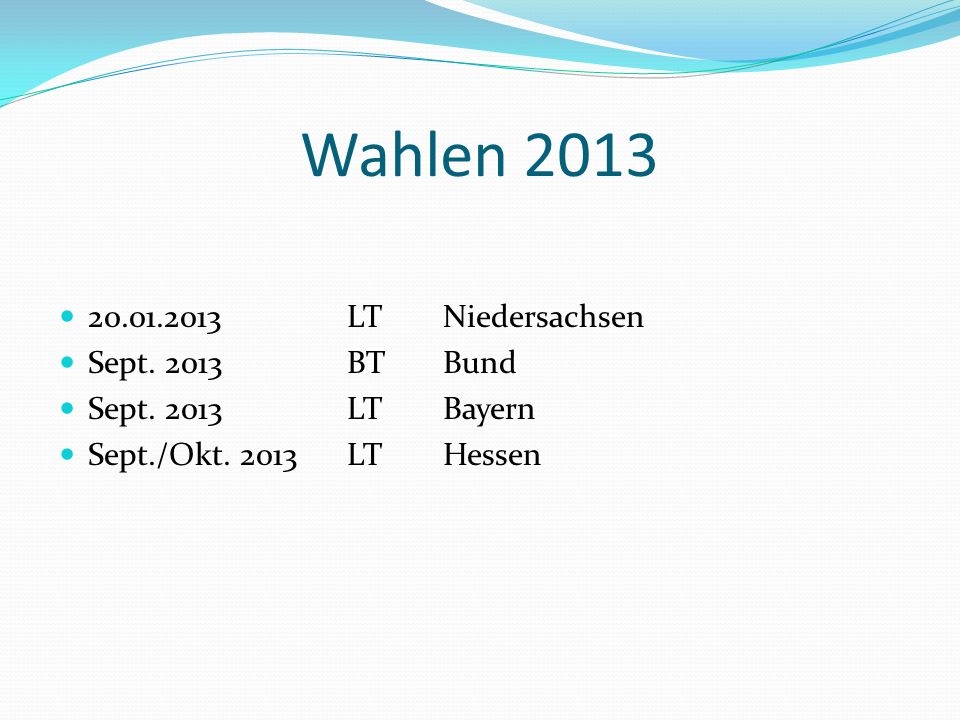 Wahlen 2013

- 20.01.2013 LT Niedersachsen
- Sept. 2013 BT Bund
- Sept. 2013 LT Bayern
- Sept./Okt. 2013 LT Hessen